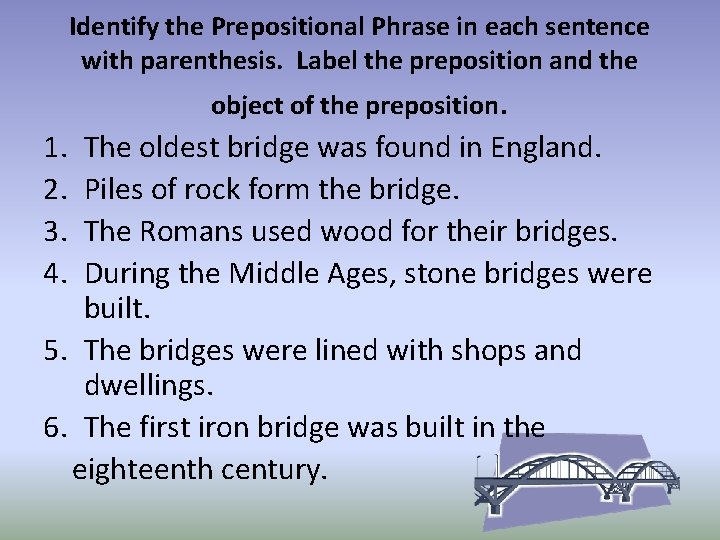 Identify the Prepositional Phrase in each sentence with parenthesis. Label the preposition and the object of the preposition.

1. The oldest bridge was found in England.
2. Piles of rock form the bridge.
3. The Romans used wood for their bridges.
4. During the Middle Ages, stone bridges were built.
5. The bridges were lined with shops and dwellings.
6. The first iron bridge was built in the eighteenth century.